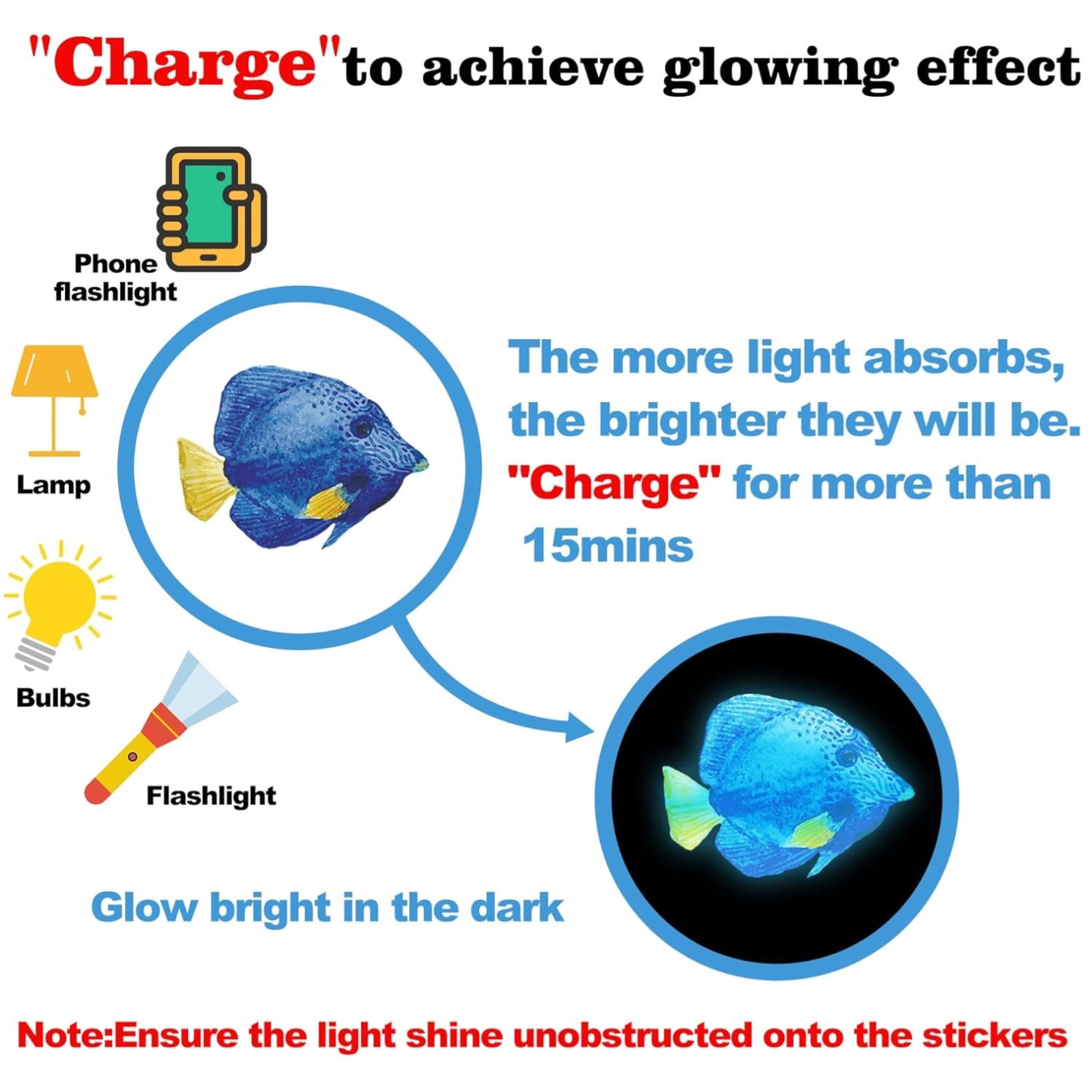 "Charge"to achieve glowing effect

Phone flashlight

Lamp

Bulbs

Flashlight

The more light absorbs, the brighter they will be. "Charge" for more than 15mins

Glow bright in the dark

Note:Ensure the light shine unobstructed onto the stickers